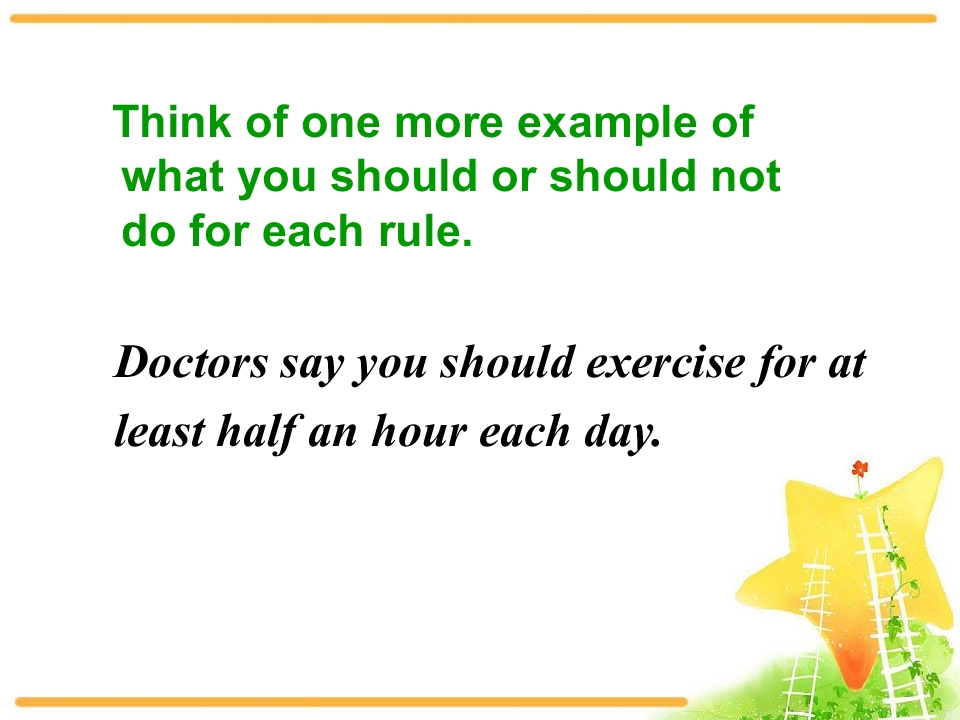 Think of one more example of what you should or should not do for each rule.

Doctors say you should exercise for at least half an hour each day.